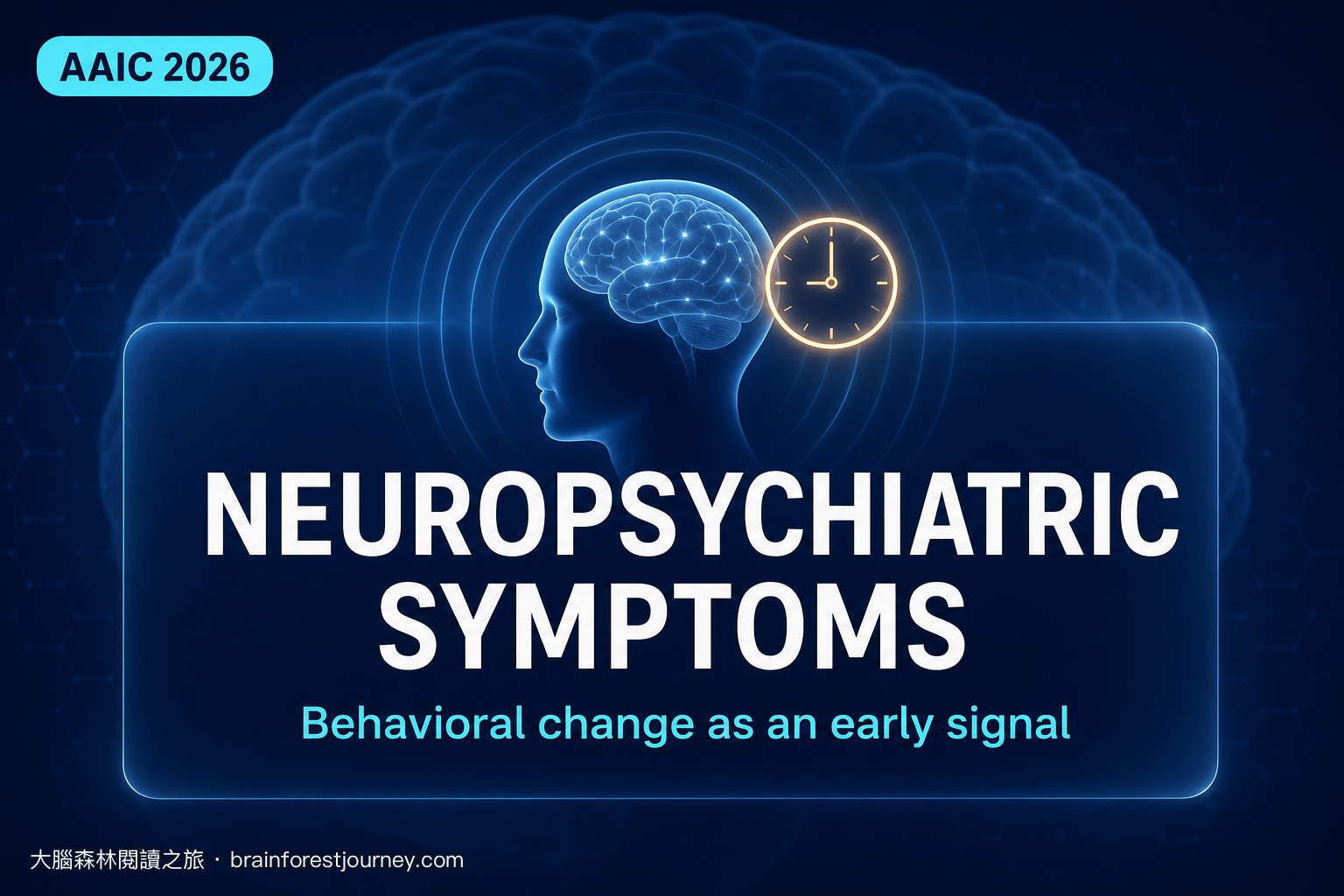 AAIC 2026

NEUROPSYCHIATRIC SYMPTOMS

Behavioral change as an early signal

大腦森林閱讀之旅 · brainforestjourney.com